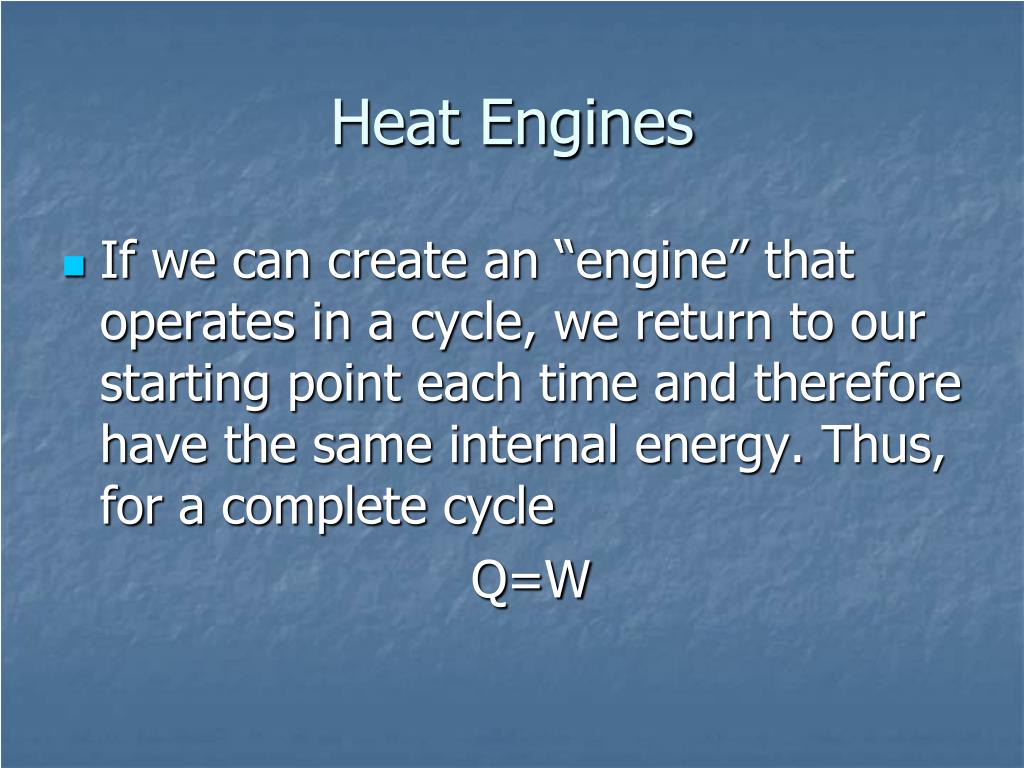 Heat Engines

If we can create an “engine” that operates in a cycle, we return to our starting point each time and therefore have the same internal energy. Thus, for a complete cycle

$Q=W$